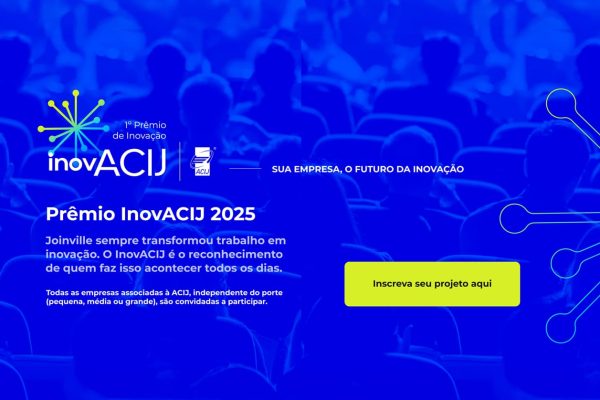 1º Prêmio de Inovação

inovACIJ

ACIJ

SUA EMPRESA, O FUTURO DA INOVAÇÃO

Prêmio InovACIJ 2025

Joinville sempre transformou trabalho em inovação. O InovACIJ é o reconhecimento de quem faz isso acontecer todos os dias.

Todas as empresas associadas à ACIJ, independente do porte (pequena, média ou grande), são convidadas a participar.

Inscreva seu projeto aqui